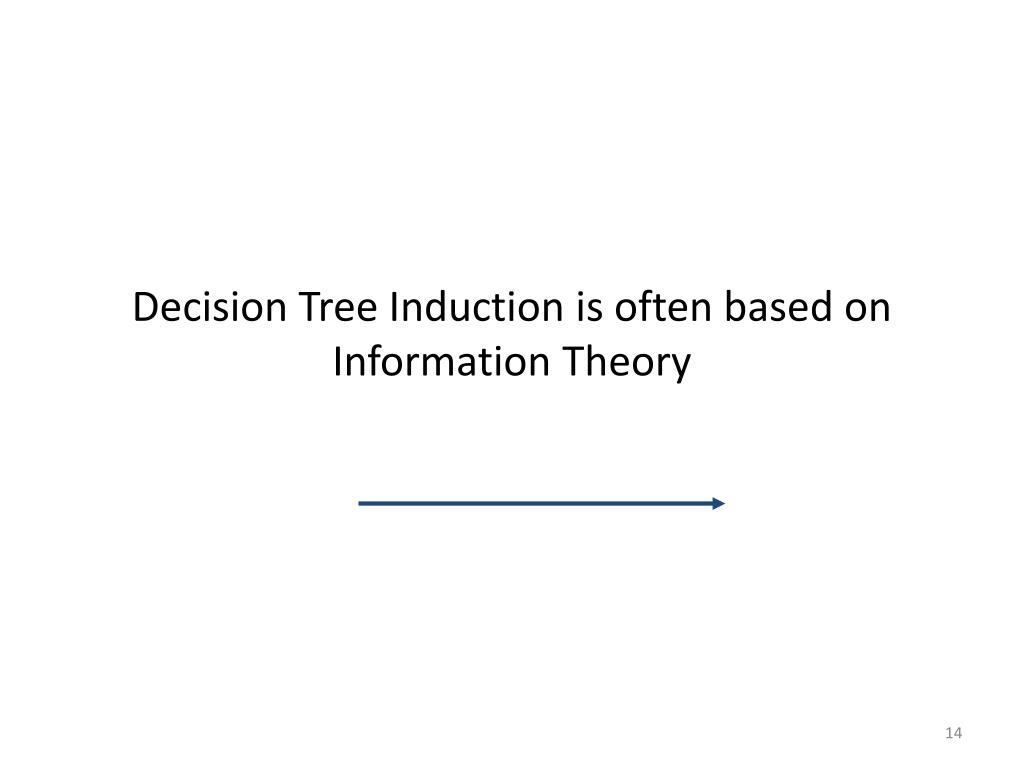 Decision Tree Induction is often based on Information Theory

14